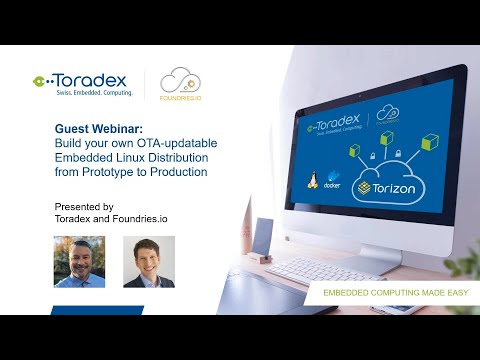 Toradex
Swiss. Embedded. Computing.

FOUNDRIES.IO

Guest Webinar:
Build your own OTA-updatable Embedded Linux Distribution from Prototype to Production

Presented by
Toradex and Foundries.io

Toradex
Swiss. Embedded. Computing.

FOUNDRIES.IO

docker

Torizon

EMBEDDED COMPUTING MADE EASY